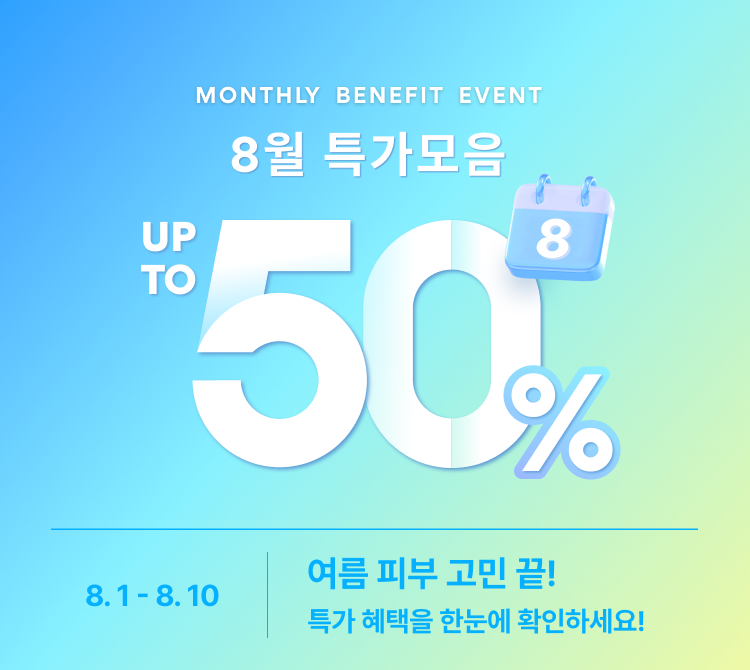 MONTHLY BENEFIT EVENT

8월 특가모음

UP TO 50%

8

8. 1 - 8. 10

여름 피부 고민 끝!

특가 혜택을 한눈에 확인하세요!